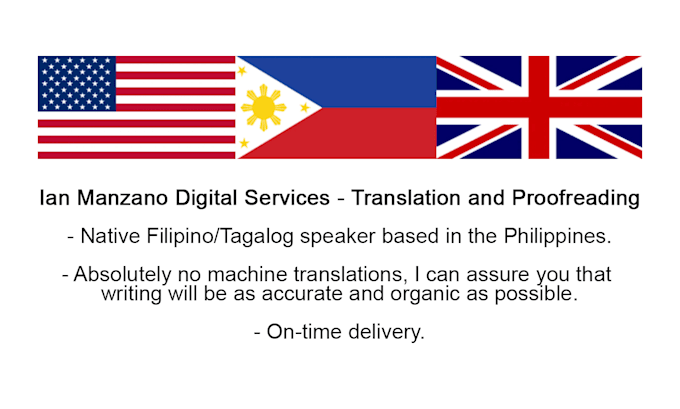 Ian Manzano Digital Services - Translation and Proofreading

- Native Filipino/Tagalog speaker based in the Philippines.

- Absolutely no machine translations, I can assure you that writing will be as accurate and organic as possible.

- On-time delivery.